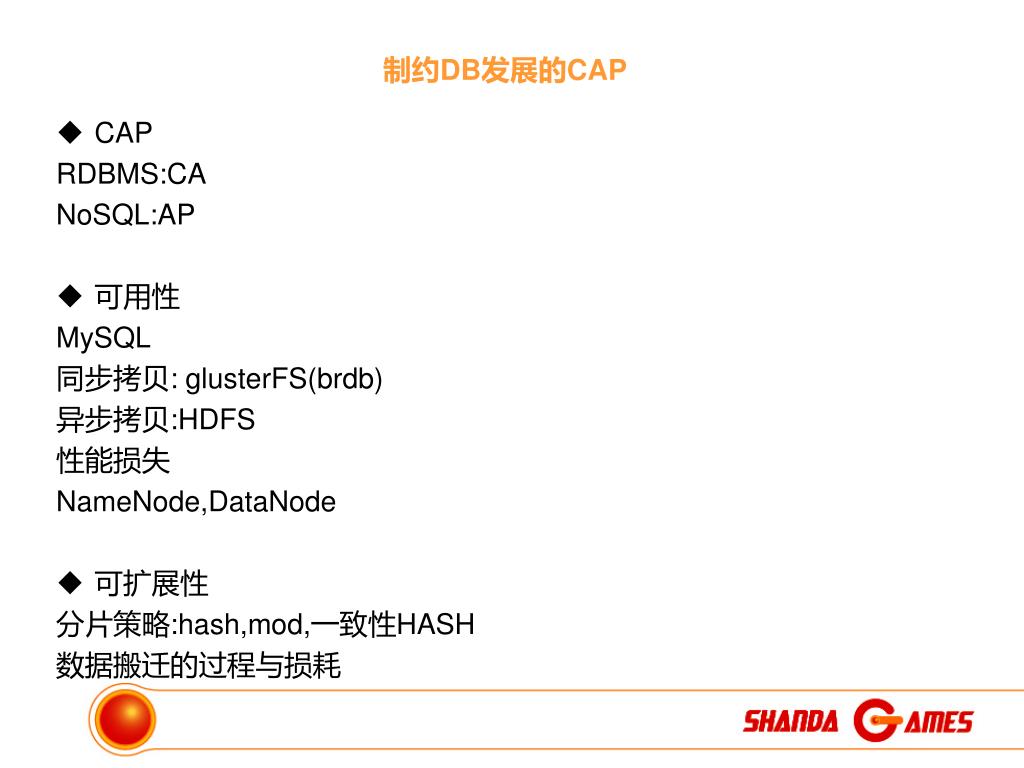 制约DB发展的CAP

◆ CAP
RDBMS:CA
NoSQL:AP

◆ 可用性
MySQL
同步拷贝: glusterFS(brdb)
异步拷贝:HDFS
性能损失
NameNode,DataNode

◆ 可扩展性
分片策略:hash,mod,一致性HASH
数据搬迁的过程与损耗

SHANDA GAMES